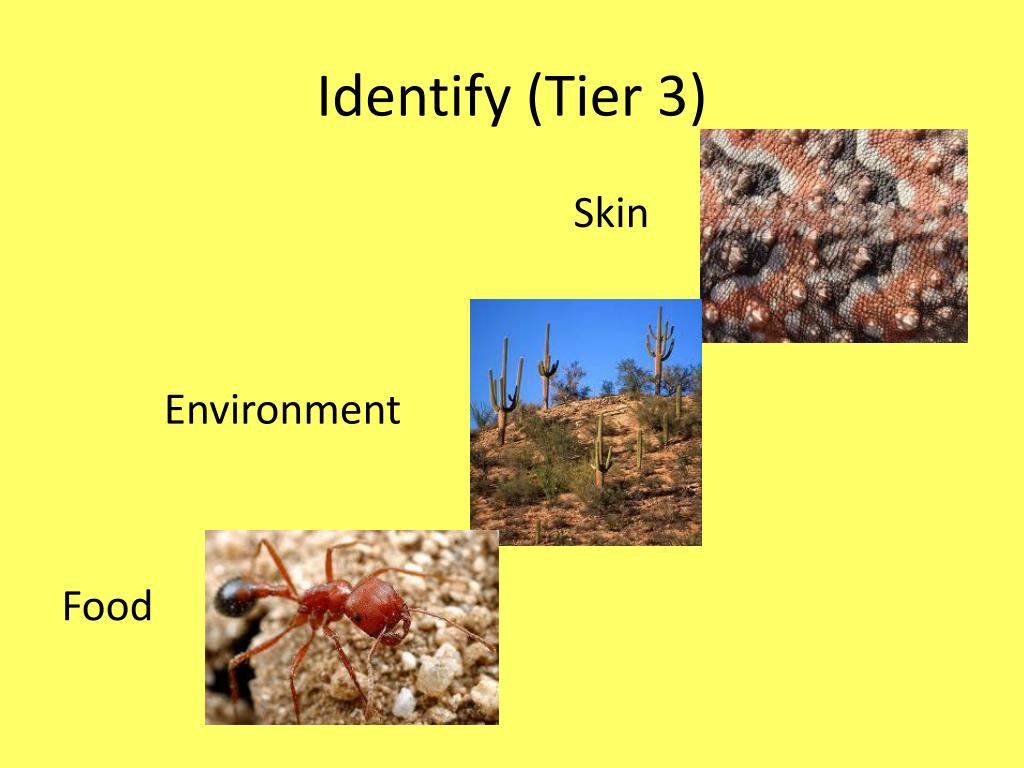 Identify (Tier 3)

Skin

Environment

Food